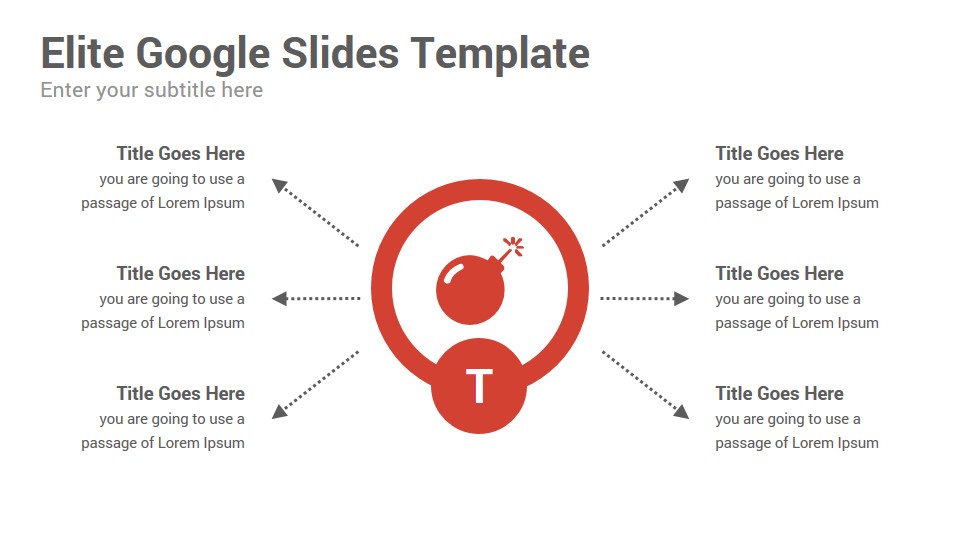 Elite Google Slides Template
Enter your subtitle here

Title Goes Here
you are going to use a passage of Lorem Ipsum

Title Goes Here
you are going to use a passage of Lorem Ipsum

Title Goes Here
you are going to use a passage of Lorem Ipsum

T

Title Goes Here
you are going to use a passage of Lorem Ipsum

Title Goes Here
you are going to use a passage of Lorem Ipsum

Title Goes Here
you are going to use a passage of Lorem Ipsum